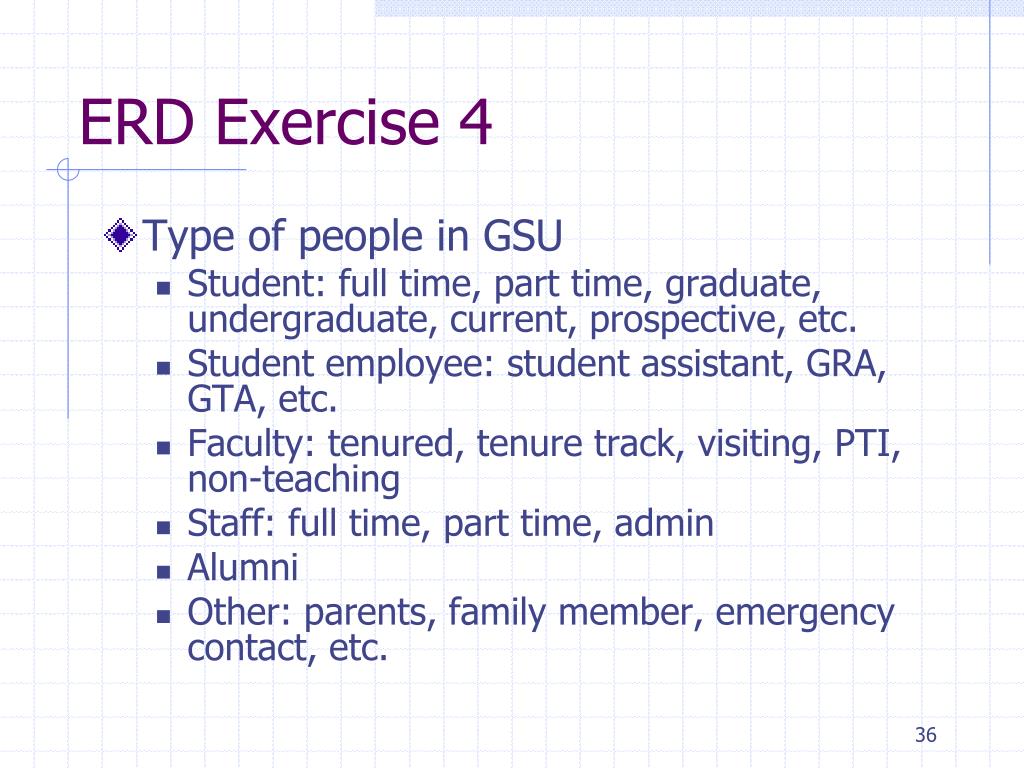 ERD Exercise 4

Type of people in GSU

- Student: full time, part time, graduate, undergraduate, current, prospective, etc.
- Student employee: student assistant, GRA, GTA, etc.
- Faculty: tenured, tenure track, visiting, PTI, non-teaching
- Staff: full time, part time, admin
- Alumni
- Other: parents, family member, emergency contact, etc.

36